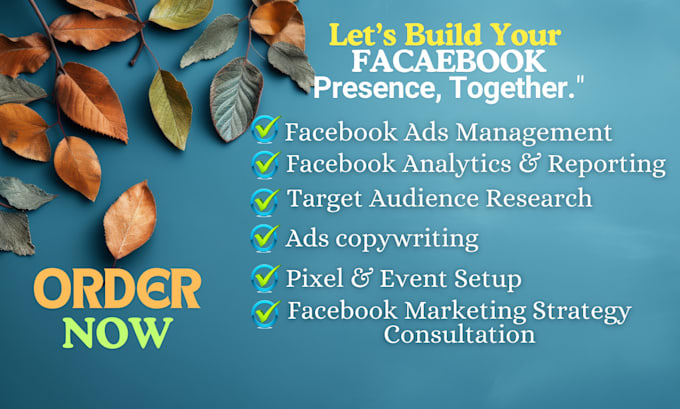 Let's Build Your FACAEBOOK Presence, Together."

Facebook Ads Management
Facebook Analytics & Reporting
Target Audience Research
Ads copywriting
Pixel & Event Setup
Facebook Marketing Strategy Consultation

ORDER NOW